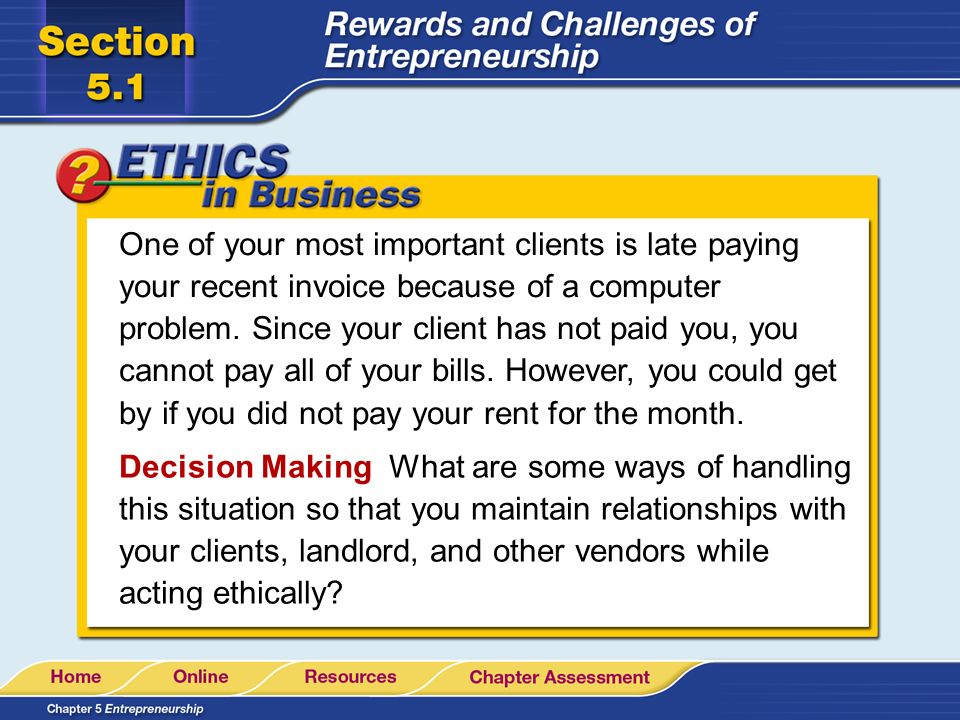 Section 5.1

Rewards and Challenges of Entrepreneurship

? ETHICS in Business

One of your most important clients is late paying your recent invoice because of a computer problem. Since your client has not paid you, you cannot pay all of your bills. However, you could get by if you did not pay your rent for the month.

Decision Making What are some ways of handling this situation so that you maintain relationships with your clients, landlord, and other vendors while acting ethically?

Home Online Resources Chapter Assessment

Chapter 5 Entrepreneurship